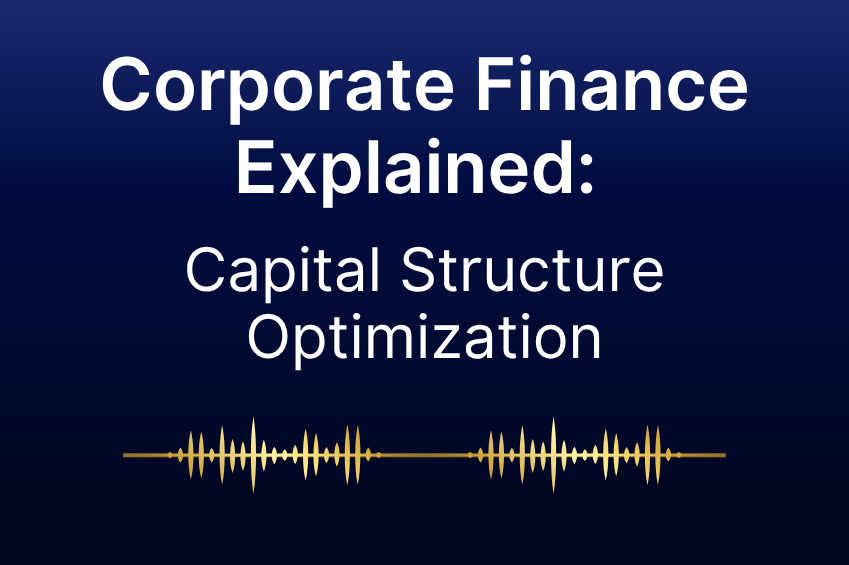 Corporate Finance Explained:

Capital Structure Optimization